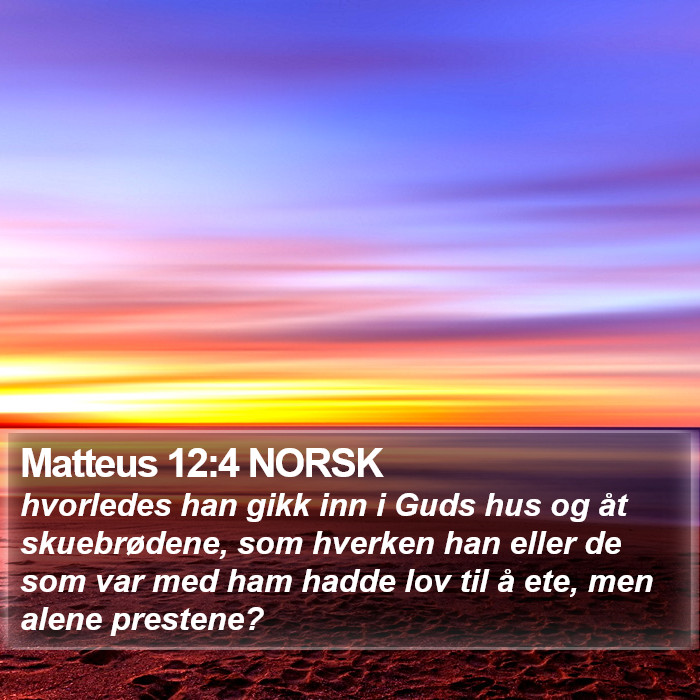 Matteus 12:4 NORSK
hvorledes han gikk inn i Guds hus og åt skuebrødene, som hverken han eller de som var med ham hadde lov til å ete, men alene prestene?